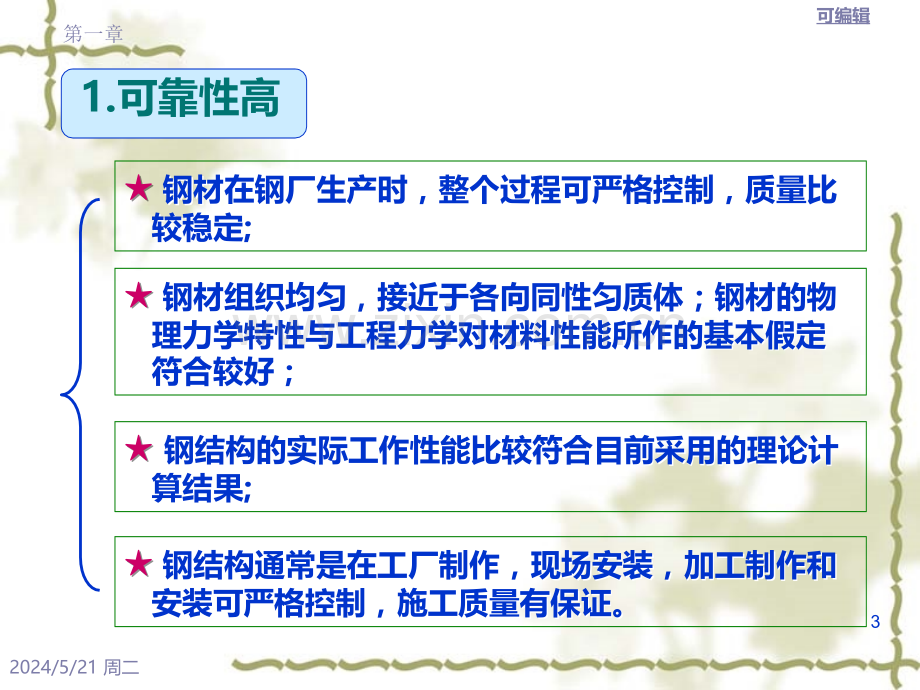 第一章

可编辑

1.可靠性高

★ 钢材在钢厂生产时，整个过程可严格控制，质量比较稳定;

★ 钢材组织均匀，接近于各向同性匀质体；钢材的物理力学特性与工程力学对材料性能所作的基本假定符合较好；

★ 钢结构的实际工作性能比较符合目前采用的理论计算结果;

★ 钢结构通常是在工厂制作，现场安装，加工制作和安装可严格控制，施工质量有保证。

3

2024/5/21 周二